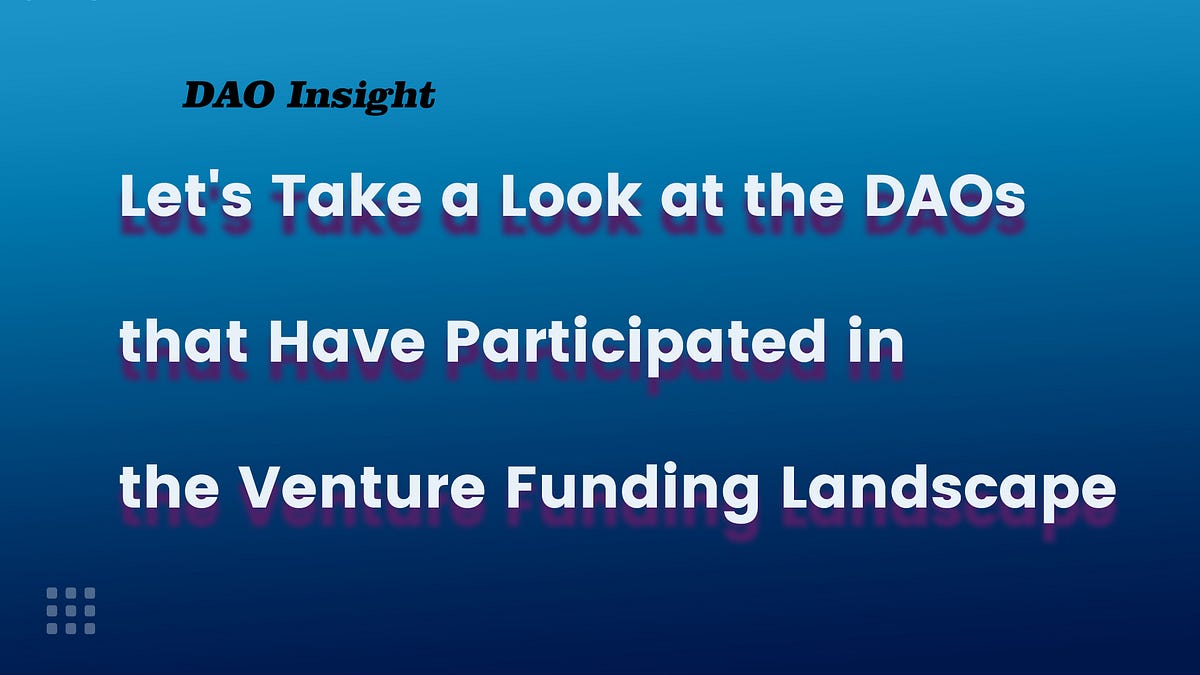 DAO Insight

Let's Take a Look at the DAOs that Have Participated in the Venture Funding Landscape